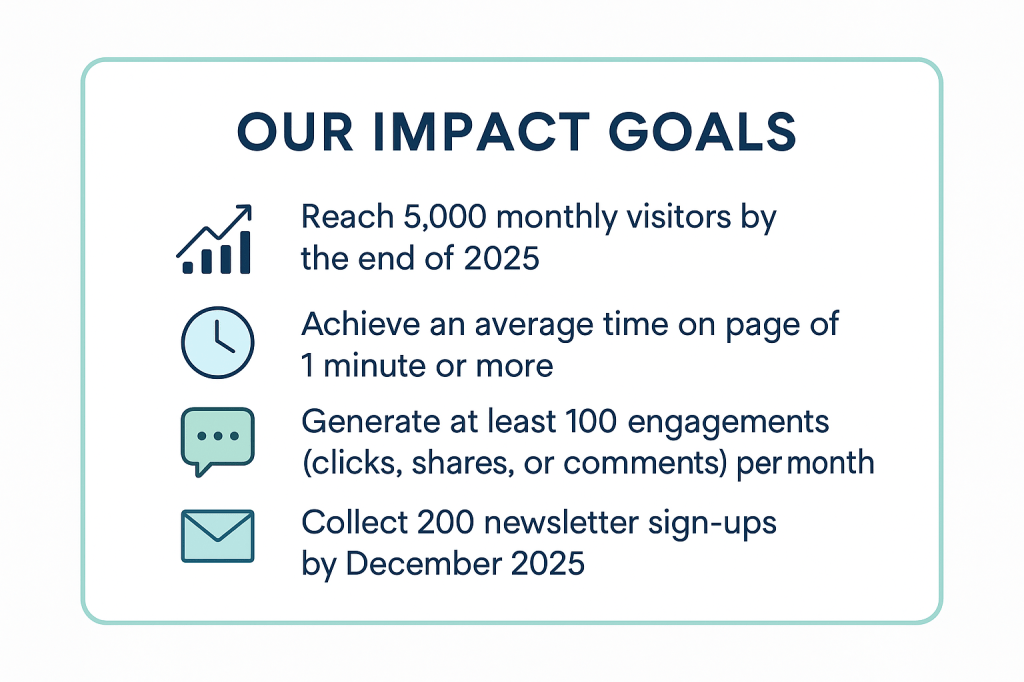 OUR IMPACT GOALS

Reach 5,000 monthly visitors by the end of 2025

Achieve an average time on page of 1 minute or more

Generate at least 100 engagements (clicks, shares, or comments) per month

Collect 200 newsletter sign-ups by December 2025